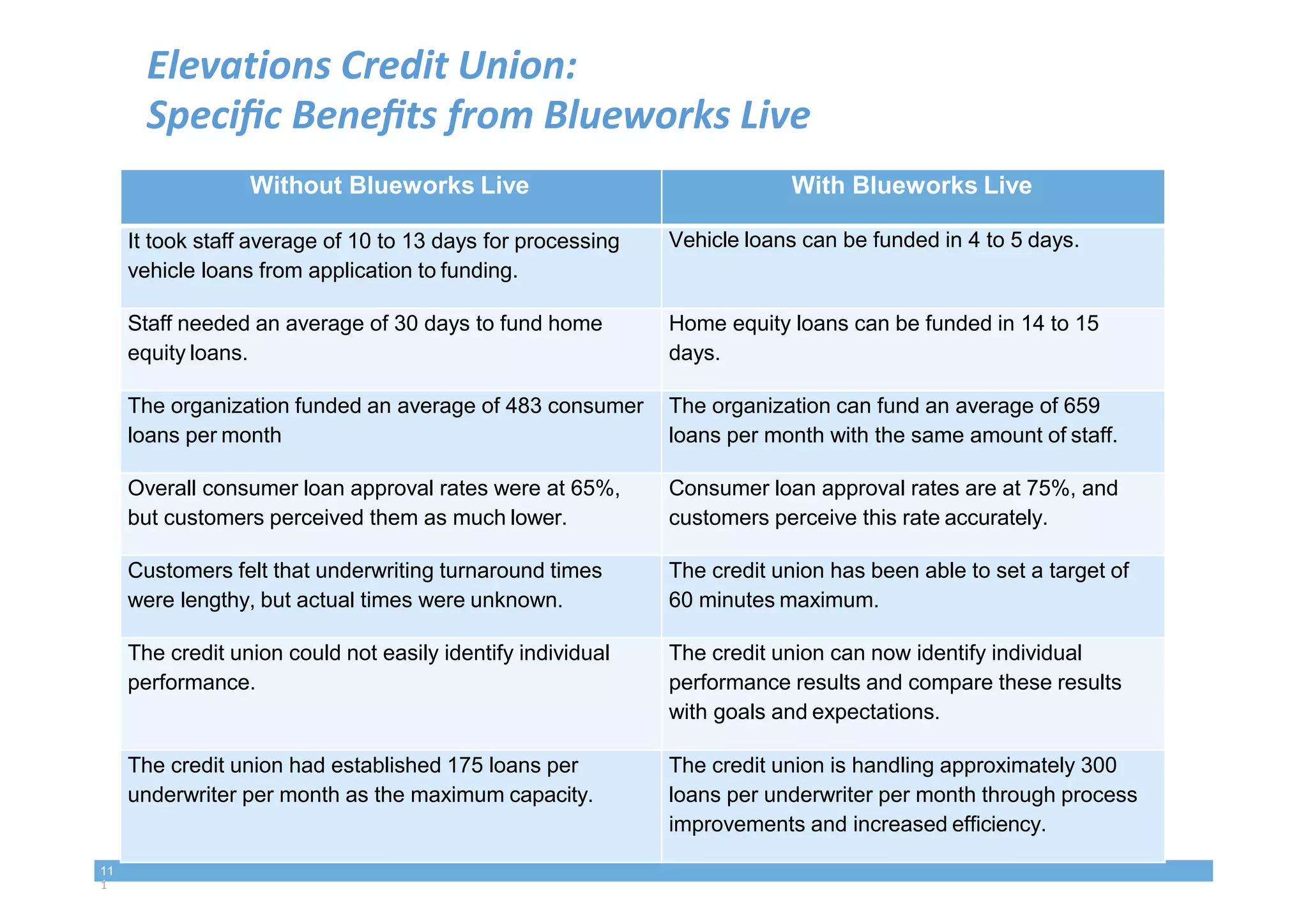 Elevations Credit Union:
Specific Benefits from Blueworks Live

| Without Blueworks Live | With Blueworks Live |
|---|---|
| It took staff average of 10 to 13 days for processing vehicle loans from application to funding. | Vehicle loans can be funded in 4 to 5 days. |
| Staff needed an average of 30 days to fund home equity loans. | Home equity loans can be funded in 14 to 15 days. |
| The organization funded an average of 483 consumer loans per month | The organization can fund an average of 659 loans per month with the same amount of staff. |
| Overall consumer loan approval rates were at 65%, but customers perceived them as much lower. | Consumer loan approval rates are at 75%, and customers perceive this rate accurately. |
| Customers felt that underwriting turnaround times were lengthy, but actual times were unknown. | The credit union has been able to set a target of 60 minutes maximum. |
| The credit union could not easily identify individual performance. | The credit union can now identify individual performance results and compare these results with goals and expectations. |
| The credit union had established 175 loans per underwriter per month as the maximum capacity. | The credit union is handling approximately 300 loans per underwriter per month through process improvements and increased efficiency. |

11
1